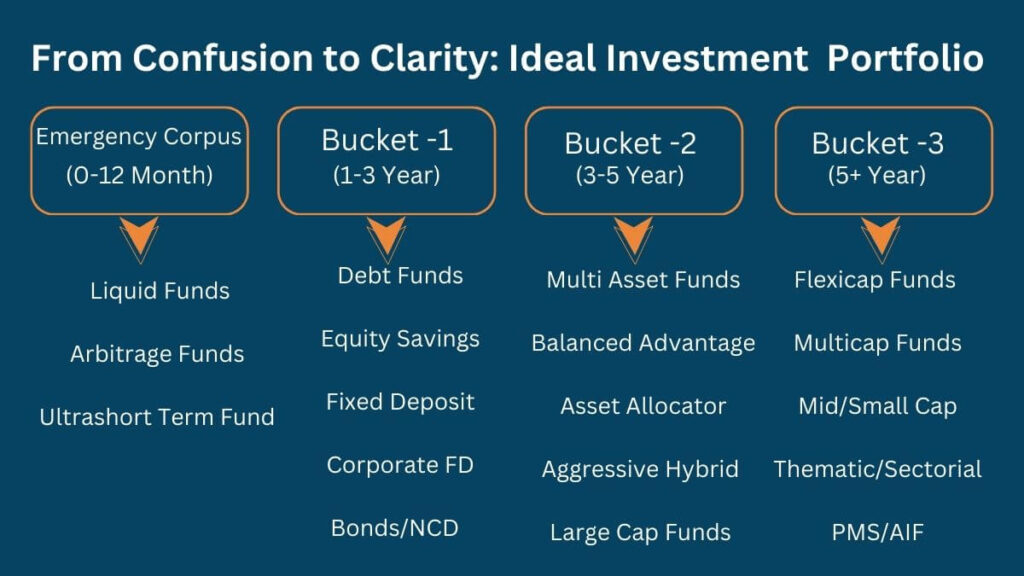 From Confusion to Clarity: Ideal Investment Portfolio

Emergency Corpus
(0-12 Month)

Liquid Funds

Arbitrage Funds

Ultrashort Term Fund

Bucket -1
(1-3 Year)

Debt Funds

Equity Savings

Fixed Deposit

Corporate FD

Bonds/NCD

Bucket -2
(3-5 Year)

Multi Asset Funds

Balanced Advantage

Asset Allocator

Aggressive Hybrid

Large Cap Funds

Bucket -3
(5+ Year)

Flexicap Funds

Multicap Funds

Mid/Small Cap

Thematic/Sectorial

PMS/AIF